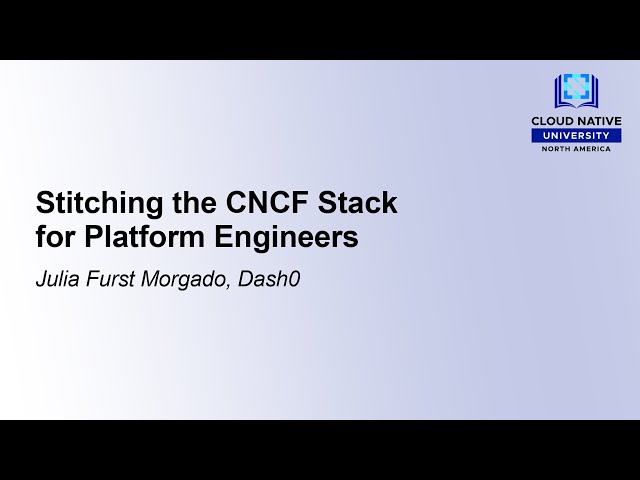 CLOUD NATIVE
UNIVERSITY
NORTH AMERICA

Stitching the CNCF Stack for Platform Engineers

Julia Furst Morgado, Dash0